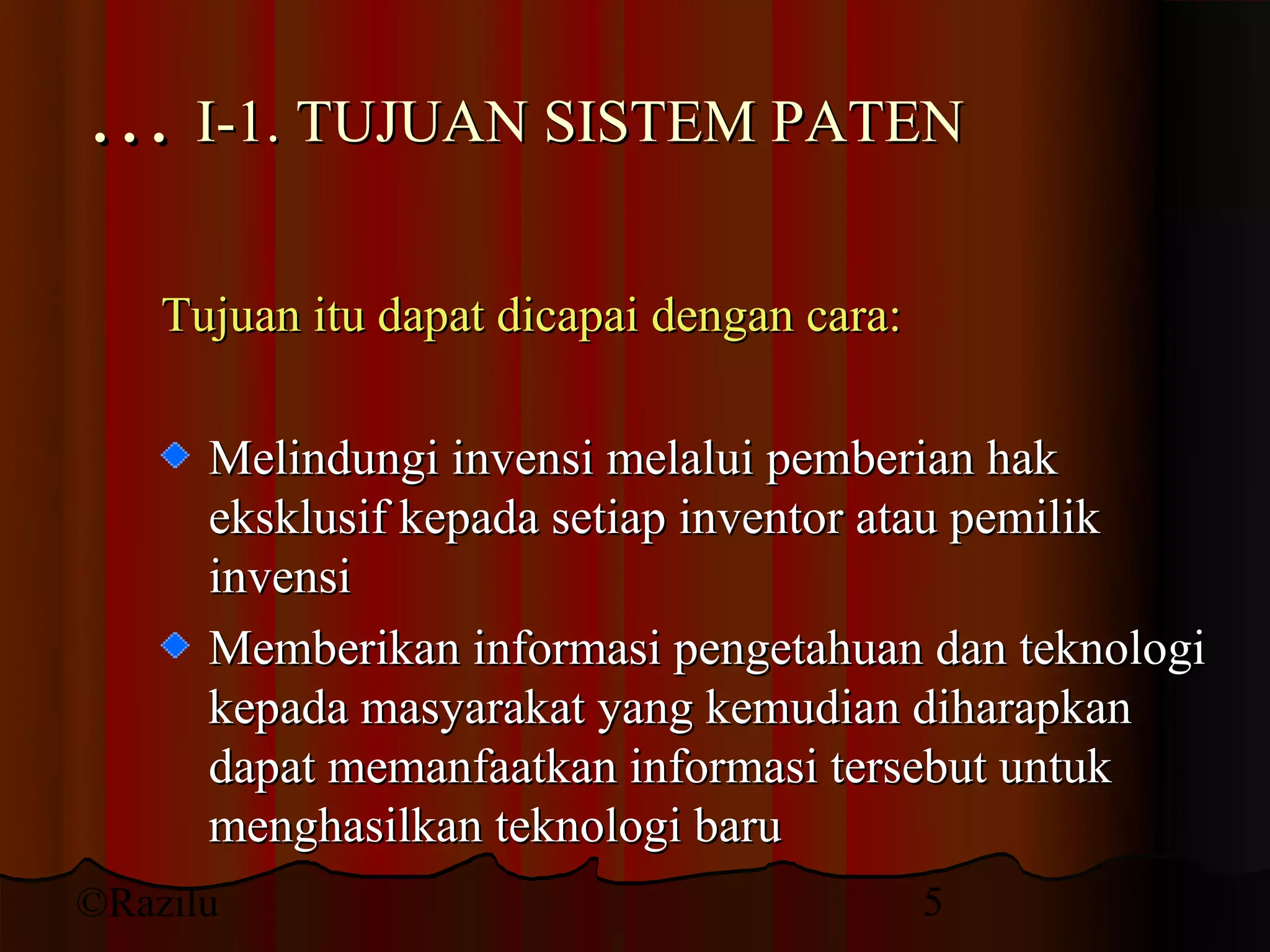 … I-1. TUJUAN SISTEM PATEN

Tujuan itu dapat dicapai dengan cara:

Melindungi invensi melalui pemberian hak eksklusif kepada setiap inventor atau pemilik invensi

Memberikan informasi pengetahuan dan teknologi kepada masyarakat yang kemudian diharapkan dapat memanfaatkan informasi tersebut untuk menghasilkan teknologi baru

©Razilu

5